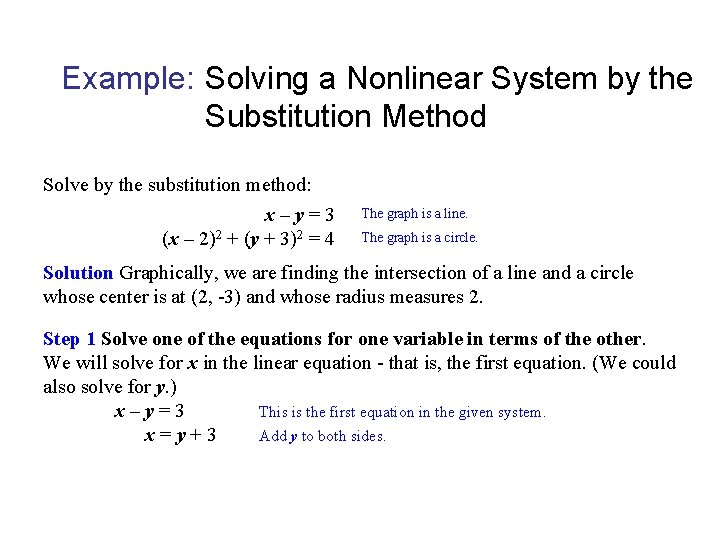 Example: Solving a Nonlinear System by the Substitution Method

Solve by the substitution method:

$x - y = 3$ The graph is a line.

$(x - 2)^2 + (y + 3)^2 = 4$ The graph is a circle.

Solution Graphically, we are finding the intersection of a line and a circle whose center is at (2, -3) and whose radius measures 2.

Step 1 Solve one of the equations for one variable in terms of the other. We will solve for $x$ in the linear equation - that is, the first equation. (We could also solve for $y$.)

$x - y = 3$ This is the first equation in the given system.

$x = y + 3$ Add $y$ to both sides.